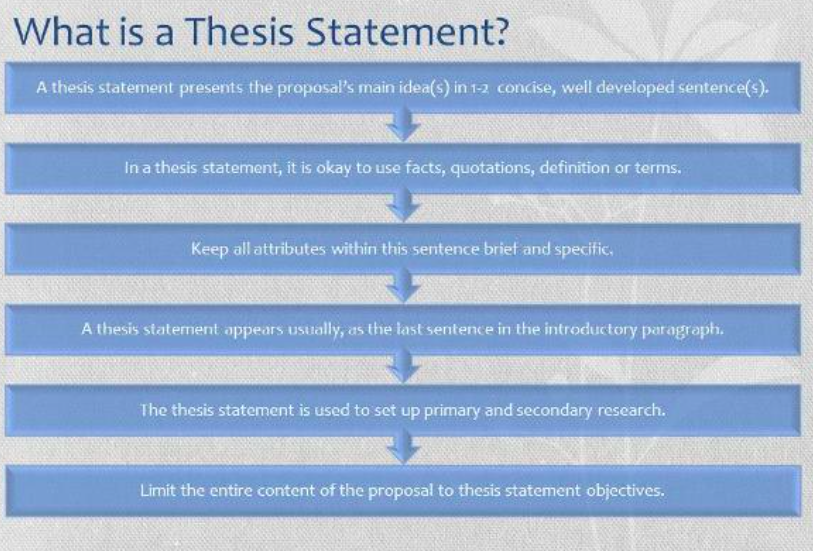 What is a Thesis Statement?

A thesis statement presents the proposal's main idea(s) in 1-2 concise, well developed sentence(s).

In a thesis statement, it is okay to use facts, quotations, definition or terms.

Keep all attributes within this sentence brief and specific.

A thesis statement appears usually, as the last sentence in the introductory paragraph.

The thesis statement is used to set up primary and secondary research.

Limit the entire content of the proposal to thesis statement objectives.